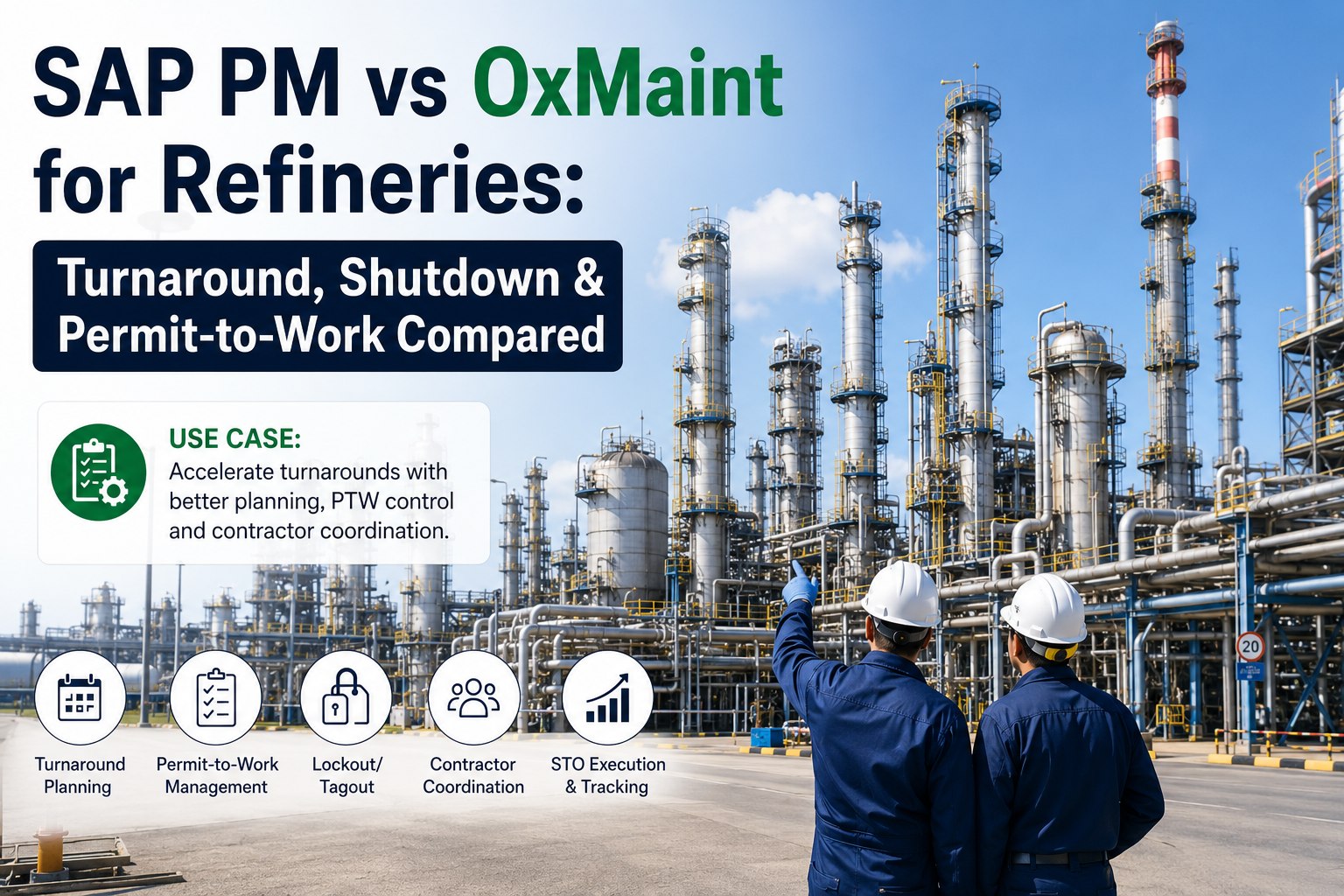 SAP PM vs OxMaint for Refineries:

Turnaround, Shutdown & Permit-to-Work Compared

USE CASE:
Accelerate turnarounds with better planning, PTW control and contractor coordination.

Turnaround Planning

Permit-to-Work Management

Lockout/ Tagout

Contractor Coordination

STO Execution & Tracking

20